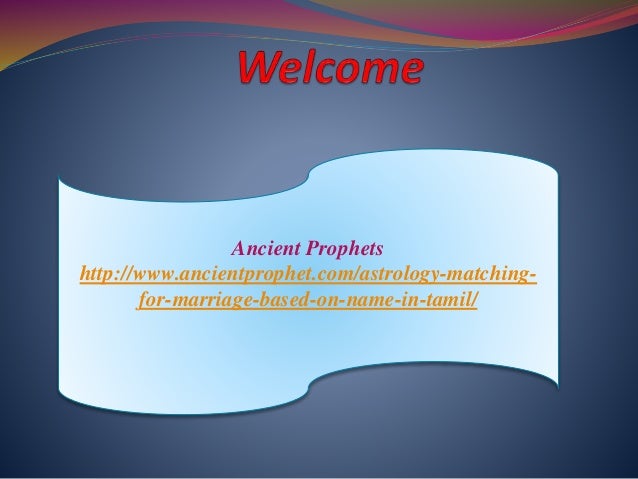 Welcome

Ancient Prophets
http://www.ancientprophet.com/astrology-matching-for-marriage-based-on-name-in-tamil/